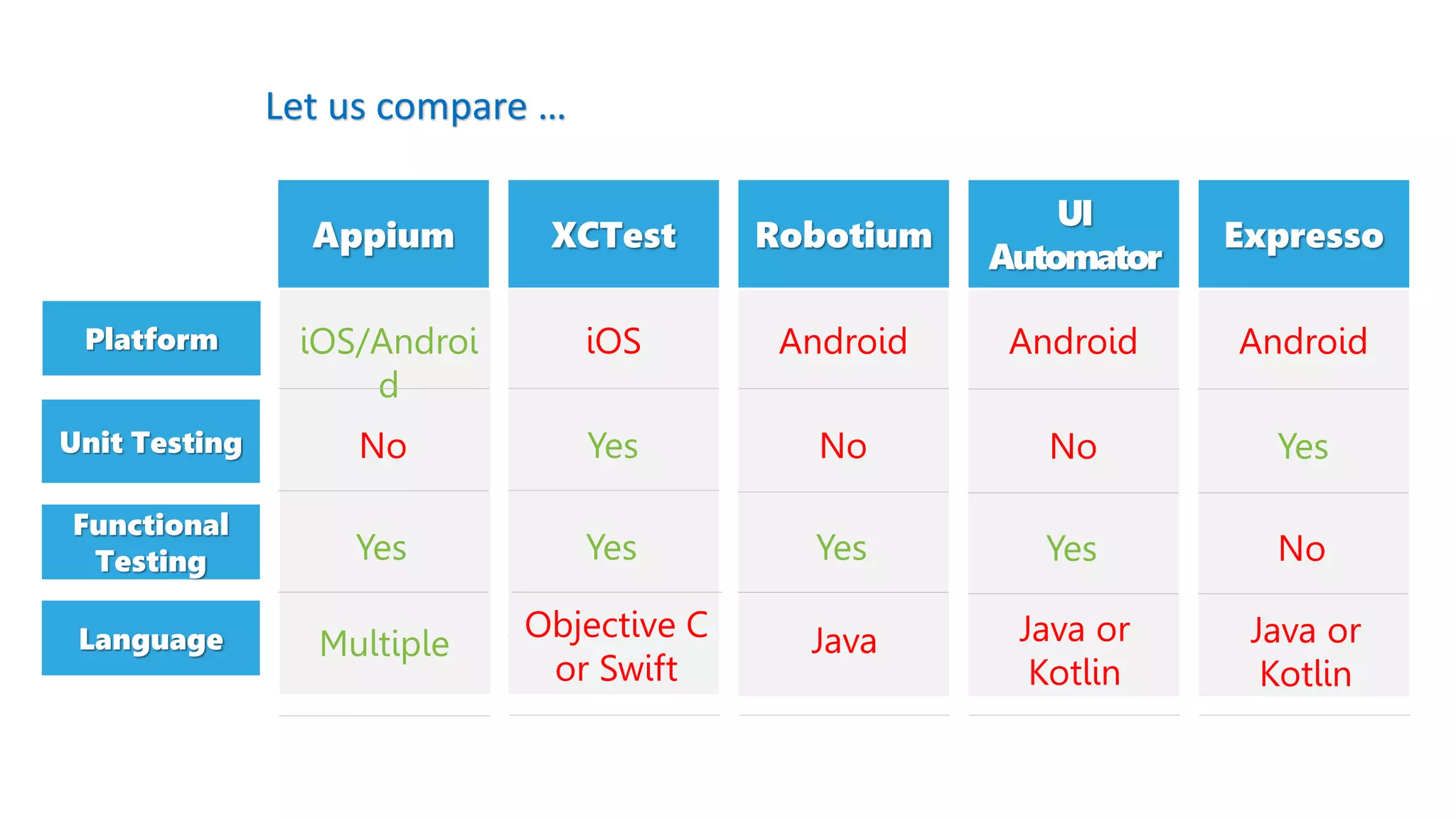 Let us compare …

| | Appium | XCTest | Robotium | UI Automator | Expresso |
|---|---|---|---|---|---|
| Platform | iOS/Android | iOS | Android | Android | Android |
| Unit Testing | No | Yes | No | No | Yes |
| Functional Testing | Yes | Yes | Yes | Yes | No |
| Language | Multiple | Objective C or Swift | Java | Java or Kotlin | Java or Kotlin |